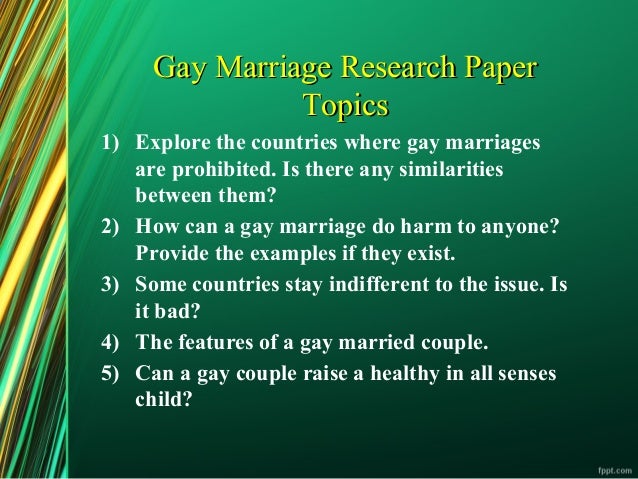 Gay Marriage Research Paper Topics

1) Explore the countries where gay marriages are prohibited. Is there any similarities between them?

2) How can a gay marriage do harm to anyone? Provide the examples if they exist.

3) Some countries stay indifferent to the issue. Is it bad?

4) The features of a gay married couple.

5) Can a gay couple raise a healthy in all senses child?

fppt.com